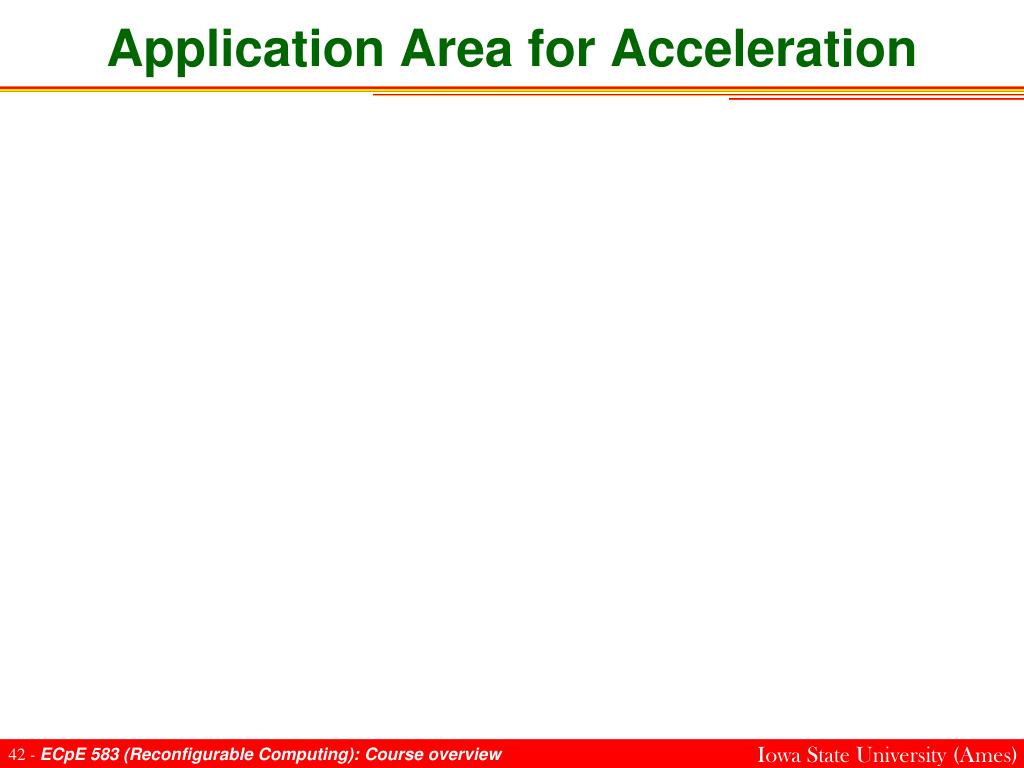 Application Area for Acceleration

42 - ECpE 583 (Reconfigurable Computing): Course overview

Iowa State University (Ames)